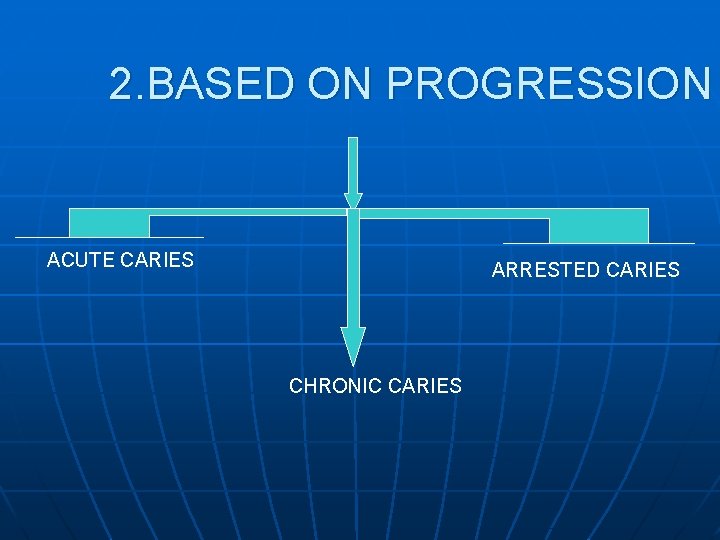 2.BASED ON PROGRESSION

ACUTE CARIES

ARRESTED CARIES

CHRONIC CARIES